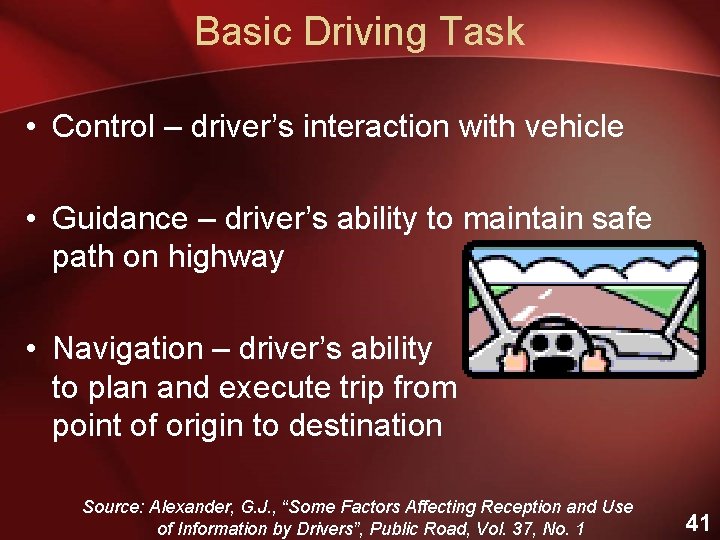 Basic Driving Task

• Control – driver's interaction with vehicle

• Guidance – driver's ability to maintain safe path on highway

• Navigation – driver's ability to plan and execute trip from point of origin to destination

Source: Alexander, G.J., "Some Factors Affecting Reception and Use of Information by Drivers", Public Road, Vol. 37, No. 1

41